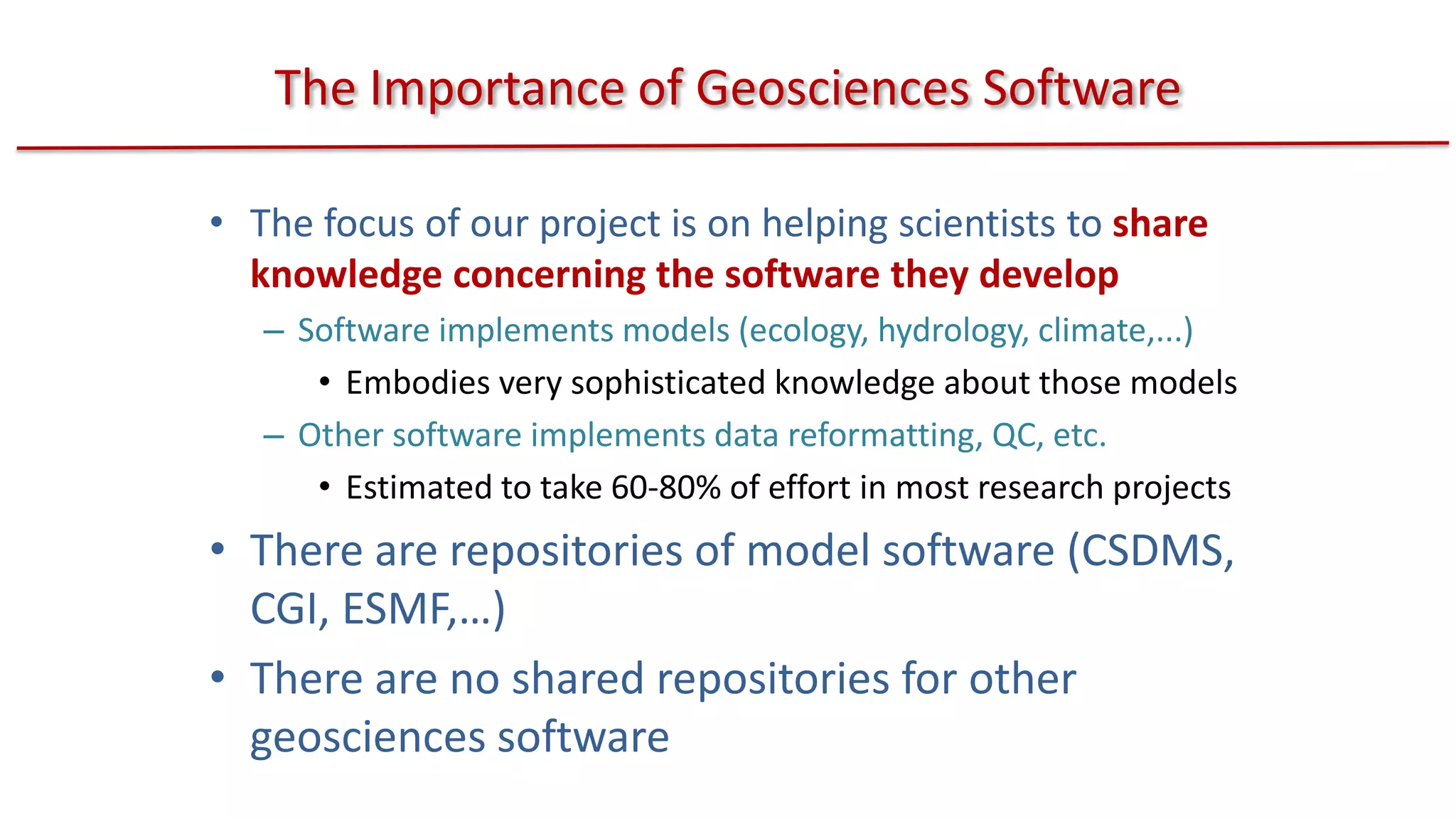 The Importance of Geosciences Software

• The focus of our project is on helping scientists to share knowledge concerning the software they develop
– Software implements models (ecology, hydrology, climate,...)
• Embodies very sophisticated knowledge about those models
– Other software implements data reformatting, QC, etc.
• Estimated to take 60-80% of effort in most research projects
• There are repositories of model software (CSDMS, CGI, ESMF,...)
• There are no shared repositories for other geosciences software